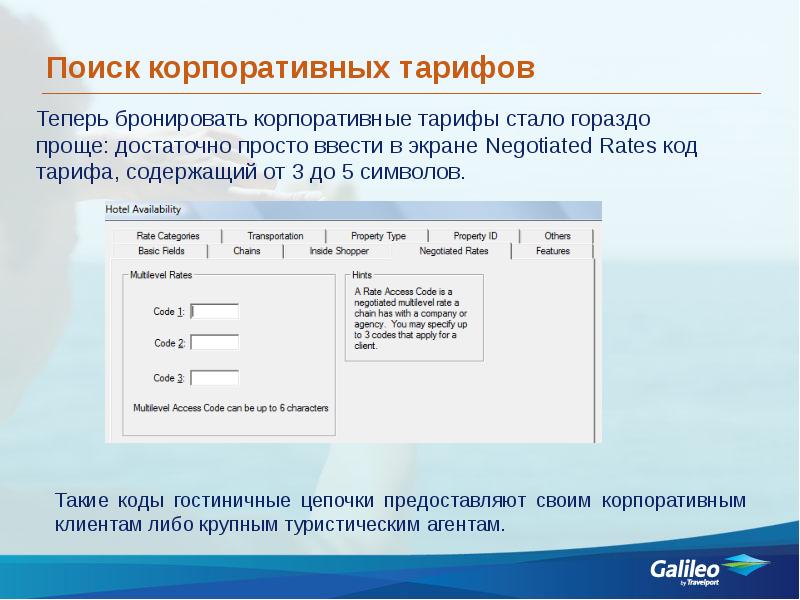 Поиск корпоративных тарифов

Теперь бронировать корпоративные тарифы стало гораздо проще: достаточно просто ввести в экране Negotiated Rates код тарифа, содержащий от 3 до 5 символов.

Hotel Availability

Rate Categories | Transportation | Property Type | Property ID | Others
Basic Fields | Chains | Inside Shopper | Negotiated Rates | Features

Multilevel Rates

Code 1:

Code 2:

Code 3:

Multilevel Access Code can be up to 6 characters

Hints

A Rate Access Code is a negotiated multilevel rate a chain has with a company or agency. You may specify up to 3 codes that apply for a client.

Такие коды гостиничные цепочки предоставляют своим корпоративным клиентам либо крупным туристическим агентам.

Galileo by Travelport